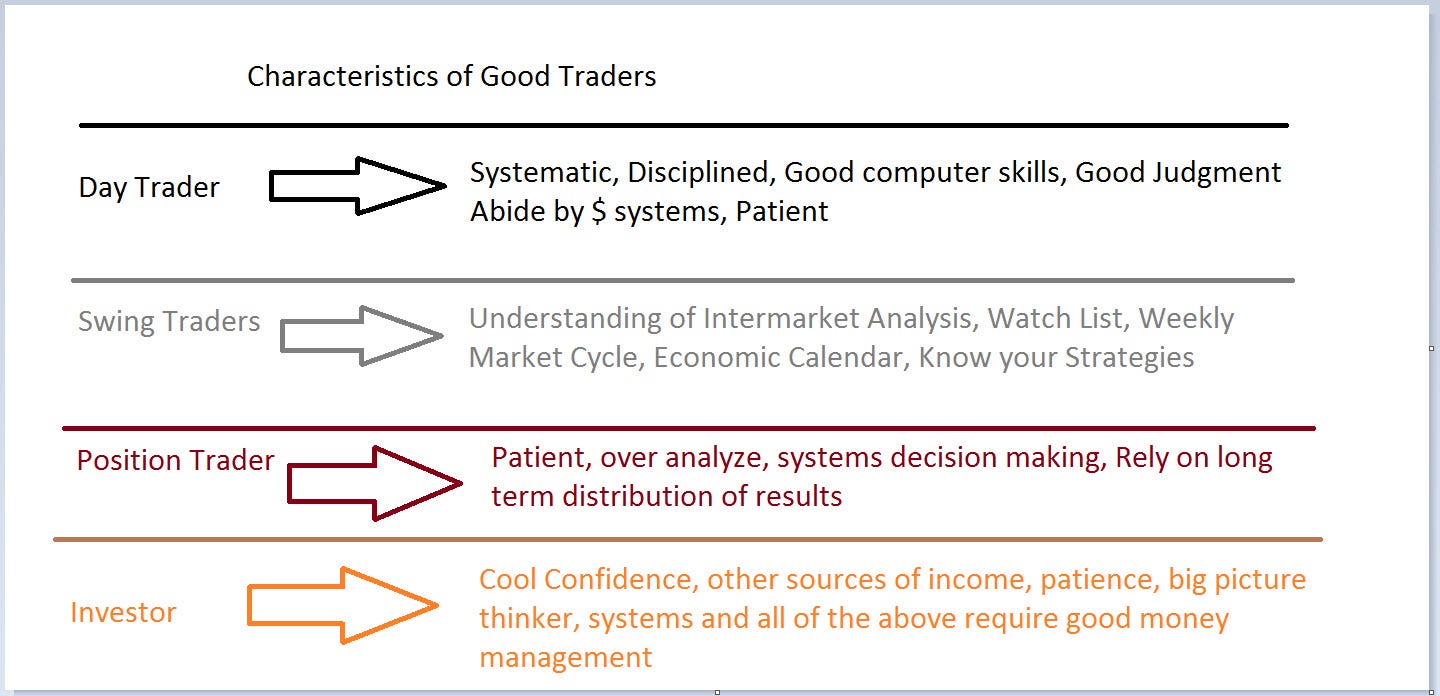 Characteristics of Good Traders

Day Trader

Systematic, Disciplined, Good computer skills, Good Judgment Abide by \$ systems, Patient

Swing Traders

Understanding of Intermarket Analysis, Watch List, Weekly Market Cycle, Economic Calendar, Know your Strategies

Position Trader

Patient, over analyze, systems decision making, Rely on long term distribution of results

Investor

Cool Confidence, other sources of income, patience, big picture thinker, systems and all of the above require good money management